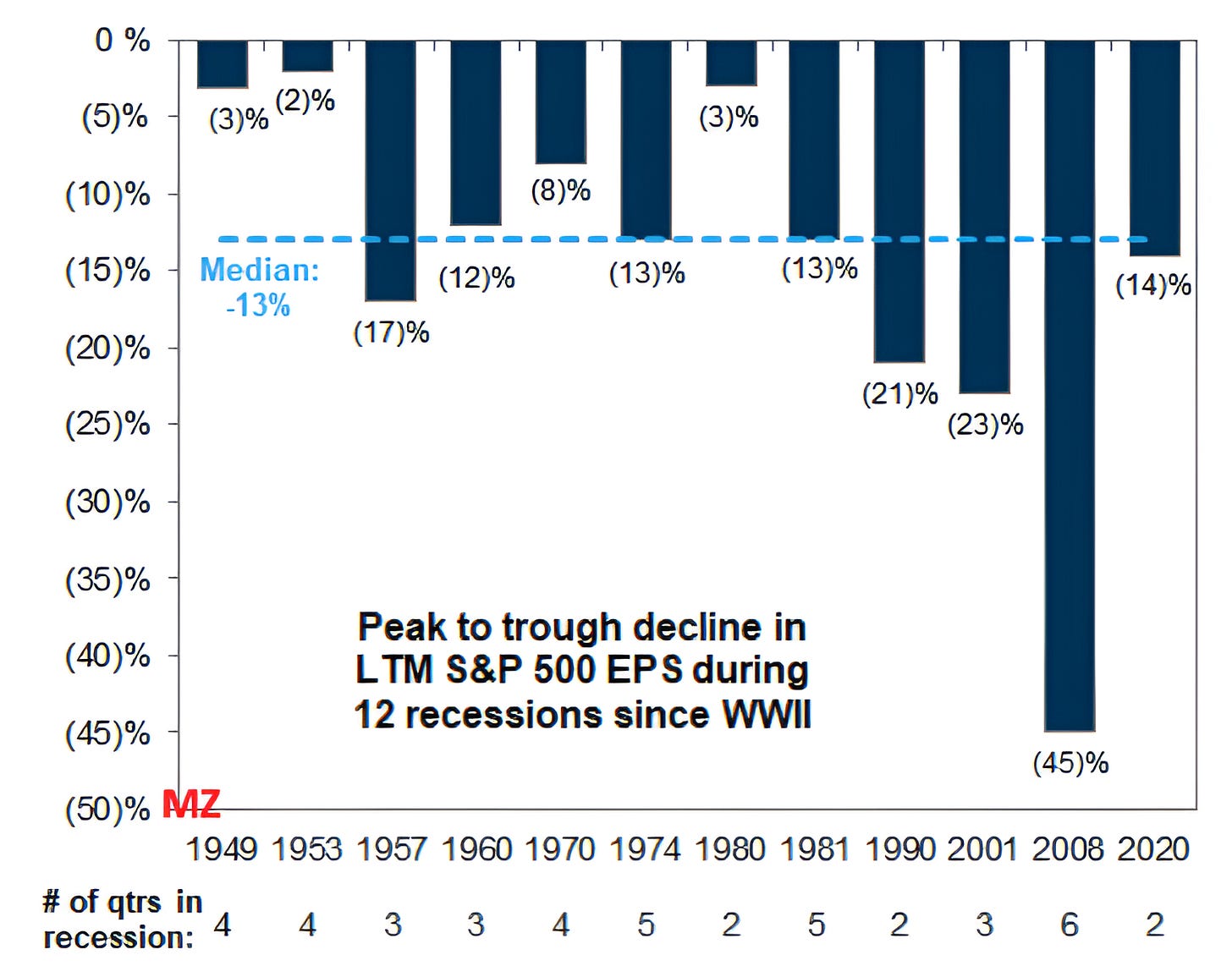 0 %
(5)%
(10)%
(15)%
(20)%
(25)%
(30)%
(35)%
(40)%
(45)%
(50)%

(3)% (2)% (17)% (12)% (8)% (13)% (3)% (13)% (21)% (23)% (45)% (14)%

Median: -13%

Peak to trough decline in LTM S&P 500 EPS during 12 recessions since WWII

MZ

| | 1949 | 1953 | 1957 | 1960 | 1970 | 1974 | 1980 | 1981 | 1990 | 2001 | 2008 | 2020 |
|---|---|---|---|---|---|---|---|---|---|---|---|---|
| # of qtrs in recession: | 4 | 4 | 3 | 3 | 4 | 5 | 2 | 5 | 2 | 3 | 6 | 2 |